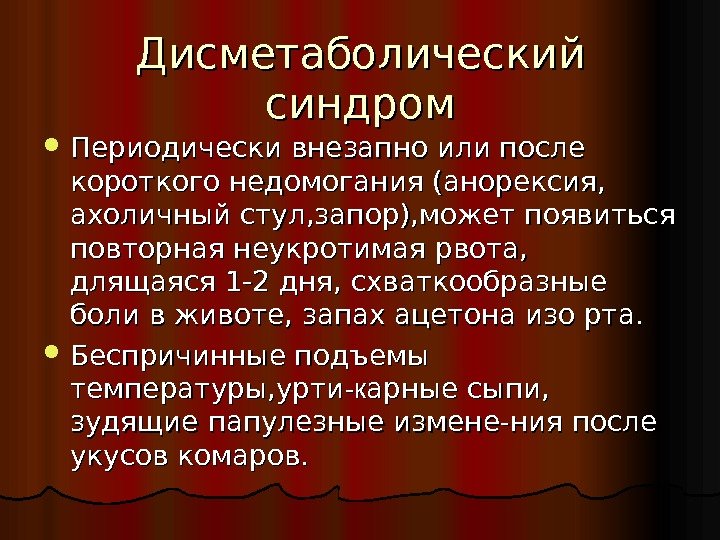 Дисметаболический синдром

• Периодически внезапно или после короткого недомогания (анорексия, ахоличный стул,запор),может появиться повторная неукротимая рвота, длящаяся 1-2 дня, схваткообразные боли в животе, запах ацетона изо рта.

• Беспричинные подъемы температуры,урти-карные сыпи, зудящие папулезные измене-ния после укусов комаров.